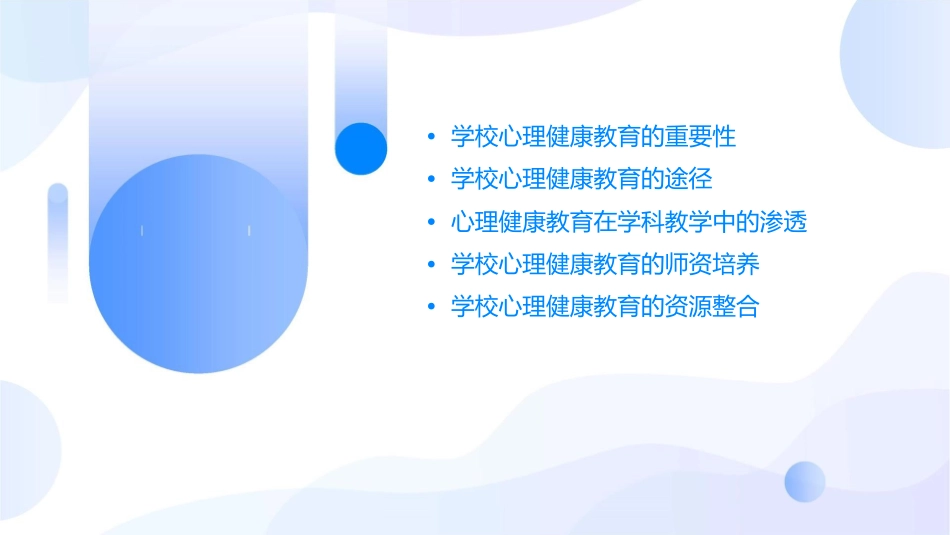 • 学校心理健康教育的重要性
• 学校心理健康教育的途径
• 心理健康教育在学科教学中的渗透
• 学校心理健康教育的师资培养
• 学校心理健康教育的资源整合